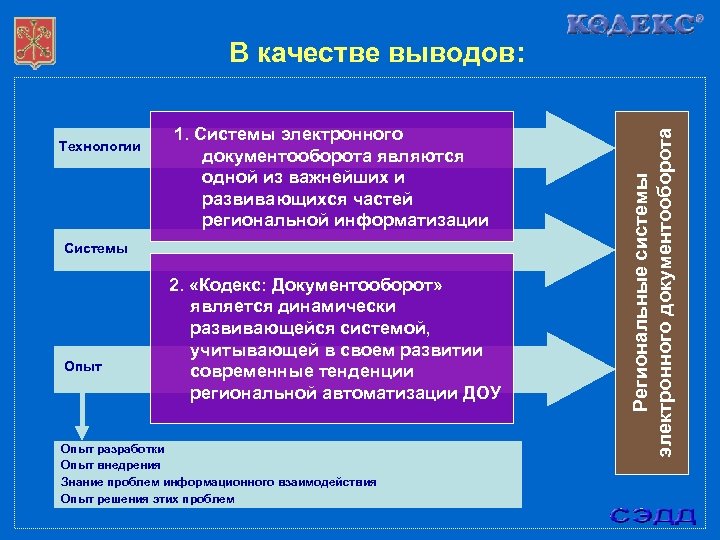 КОДЕКС®

В качестве выводов:

Технологии

1. Системы электронного документооборота являются одной из важнейших и развивающихся частей региональной информатизации

Системы

2. «Кодекс: Документооборот» является динамически развивающейся системой, учитывающей в своем развитии современные тенденции региональной автоматизации ДОУ

Опыт

Региональные системы электронного документооборота

Опыт разработки
Опыт внедрения
Знание проблем информационного взаимодействия
Опыт решения этих проблем

СЭДД